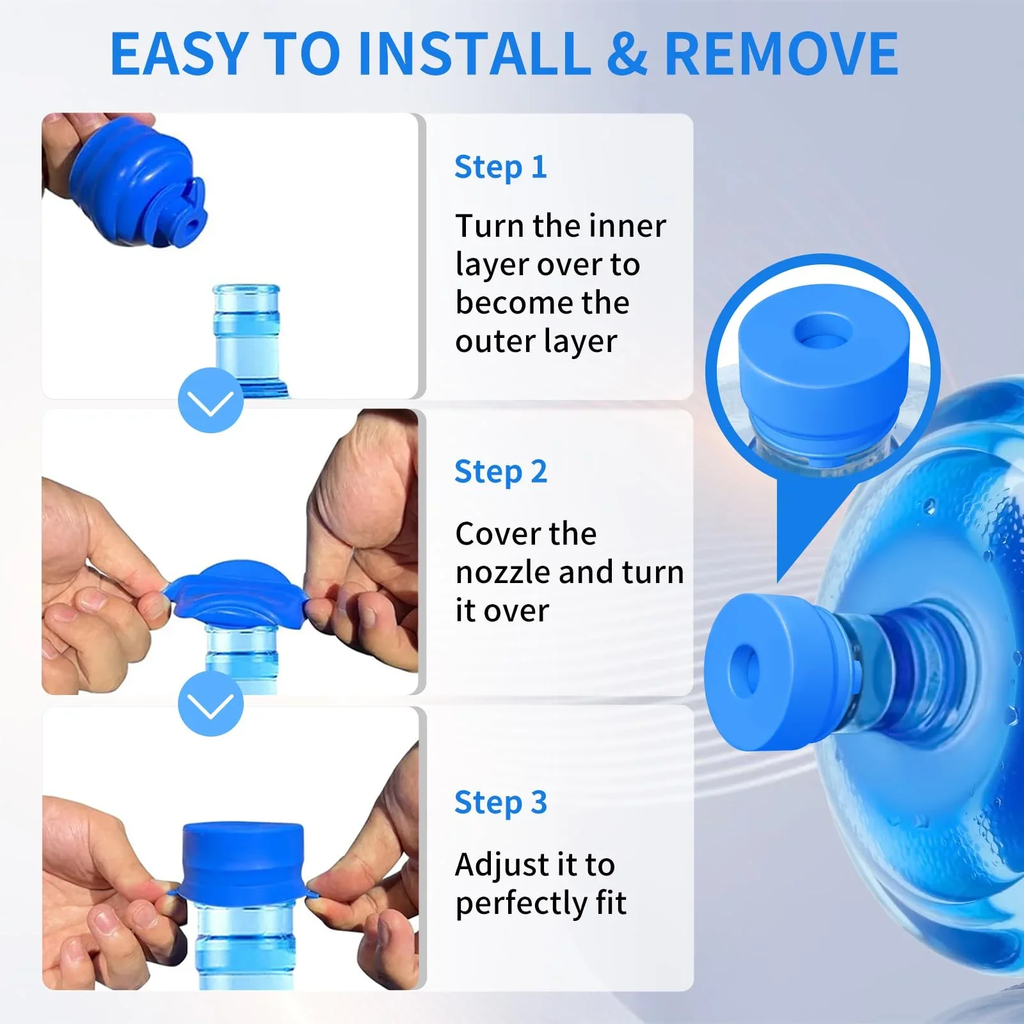 EASY TO INSTALL & REMOVE

Step 1

Turn the inner layer over to become the outer layer

Step 2

Cover the nozzle and turn it over

Step 3

Adjust it to perfectly fit